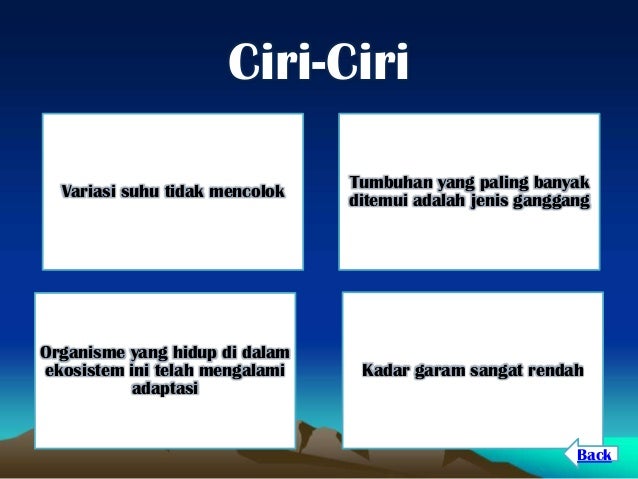 Ciri-Ciri

Variasi suhu tidak mencolok

Tumbuhan yang paling banyak ditemui adalah jenis ganggang

Organisme yang hidup di dalam ekosistem ini telah mengalami adaptasi

Kadar garam sangat rendah

Back